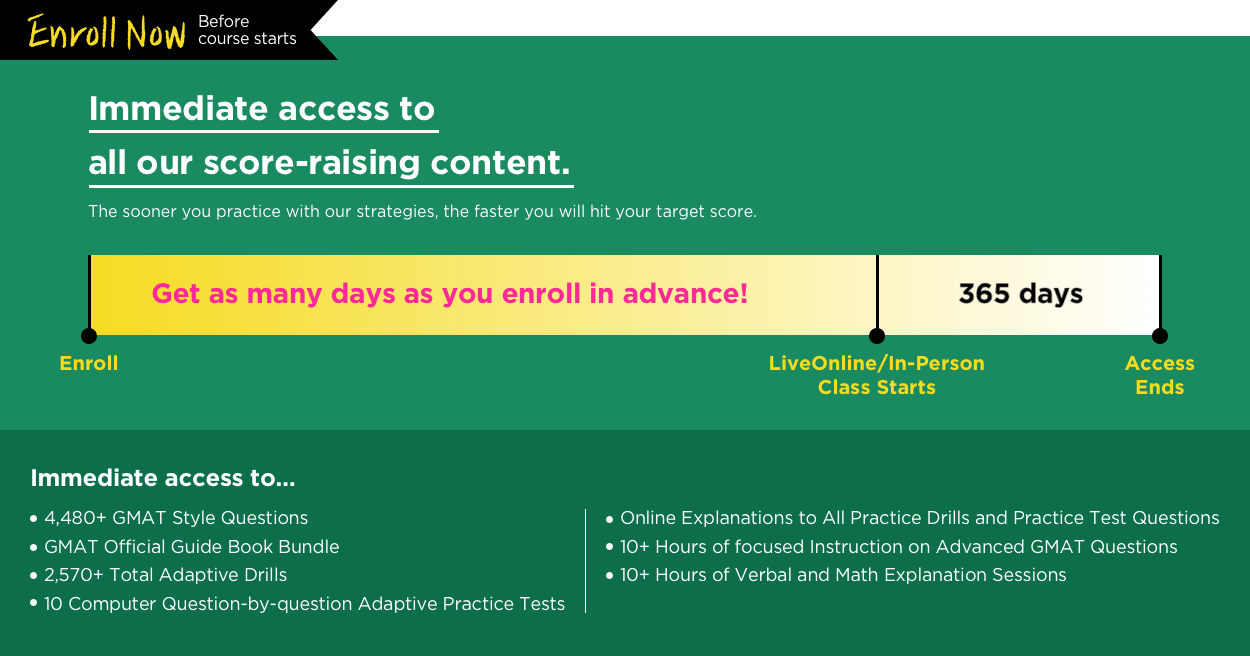 Enroll Now Before course starts

Immediate access to
all our score-raising content.

The sooner you practice with our strategies, the faster you will hit your target score.

Get as many days as you enroll in advance!

365 days

Enroll

LiveOnline/In-Person Class Starts

Access Ends

Immediate access to...

• 4,480+ GMAT Style Questions
• GMAT Official Guide Book Bundle
• 2,570+ Total Adaptive Drills
• 10 Computer Question-by-question Adaptive Practice Tests

• Online Explanations to All Practice Drills and Practice Test Questions
• 10+ Hours of focused Instruction on Advanced GMAT Questions
• 10+ Hours of Verbal and Math Explanation Sessions